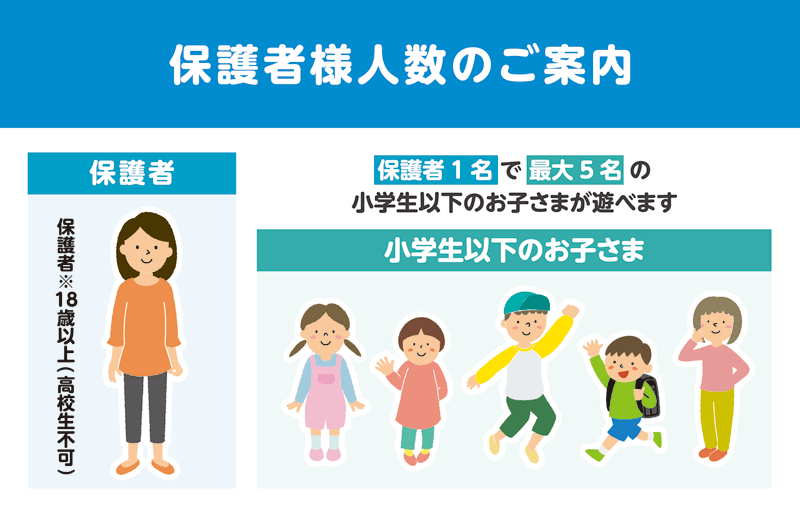 保護者様人数のご案内

保護者

保護者※18歳以上（高校生不可）

保護者１名で最大５名の
小学生以下のお子さまが遊べます

小学生以下のお子さま